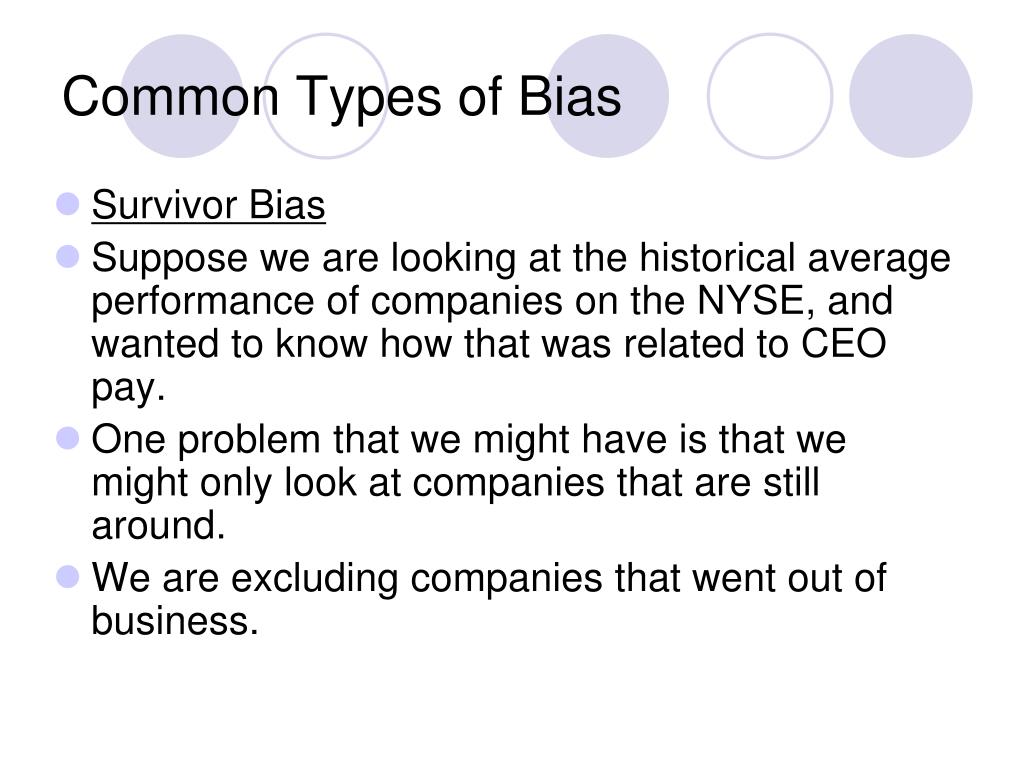 Common Types of Bias

- Survivor Bias
- Suppose we are looking at the historical average performance of companies on the NYSE, and wanted to know how that was related to CEO pay.
- One problem that we might have is that we might only look at companies that are still around.
- We are excluding companies that went out of business.